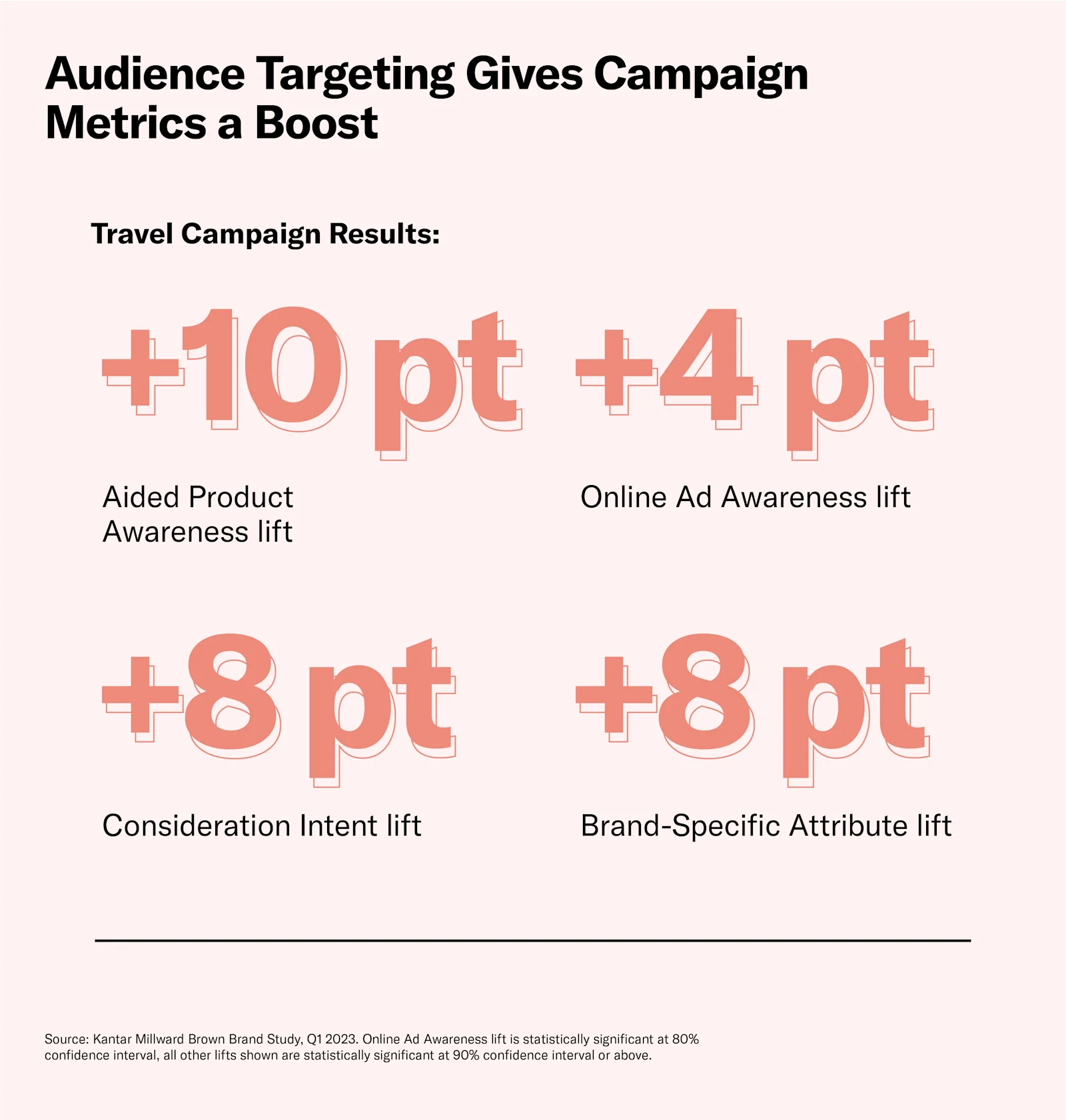 Audience Targeting Gives Campaign Metrics a Boost

Travel Campaign Results:

+10 pt

Aided Product Awareness lift

+4 pt

Online Ad Awareness lift

+8 pt

Consideration Intent lift

+8 pt

Brand-Specific Attribute lift

Source: Kantar Millward Brown Brand Study, Q1 2023. Online Ad Awareness lift is statistically significant at 80% confidence interval, all other lifts shown are statistically significant at 90% confidence interval or above.